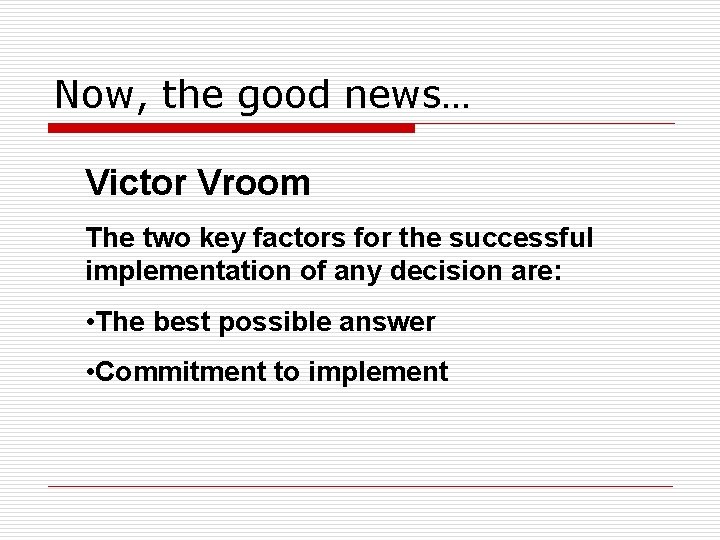 Now, the good news…

Victor Vroom

The two key factors for the successful implementation of any decision are:

•The best possible answer

•Commitment to implement